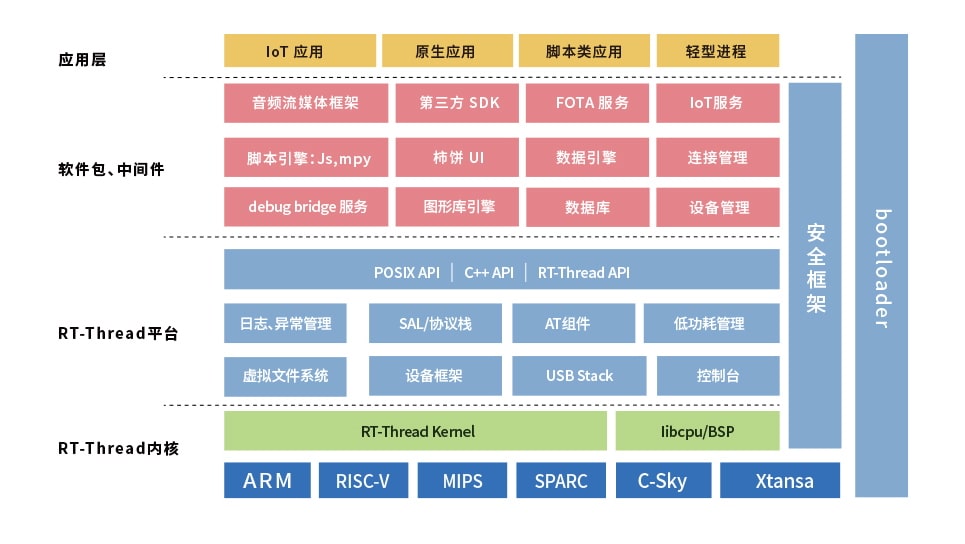 应用层

IoT 应用
原生应用
脚本类应用
轻型进程

软件包、中间件

音频流媒体框架
第三方 SDK
FOTA 服务
IoT服务

脚本引擎：Js,mpy
柿饼 UI
数据引擎
连接管理

debug bridge 服务
图形库引擎
数据库
设备管理

RT-Thread平台

POSIX API | C++ API | RT-Thread API

日志、异常管理
SAL/协议栈
AT组件
低功耗管理

虚拟文件系统
设备框架
USB Stack
控制台

RT-Thread内核

RT-Thread Kernel
libcpu/BSP

ARM
RISC-V
MIPS
SPARC
C-Sky
Xtansa

安全框架

bootloader